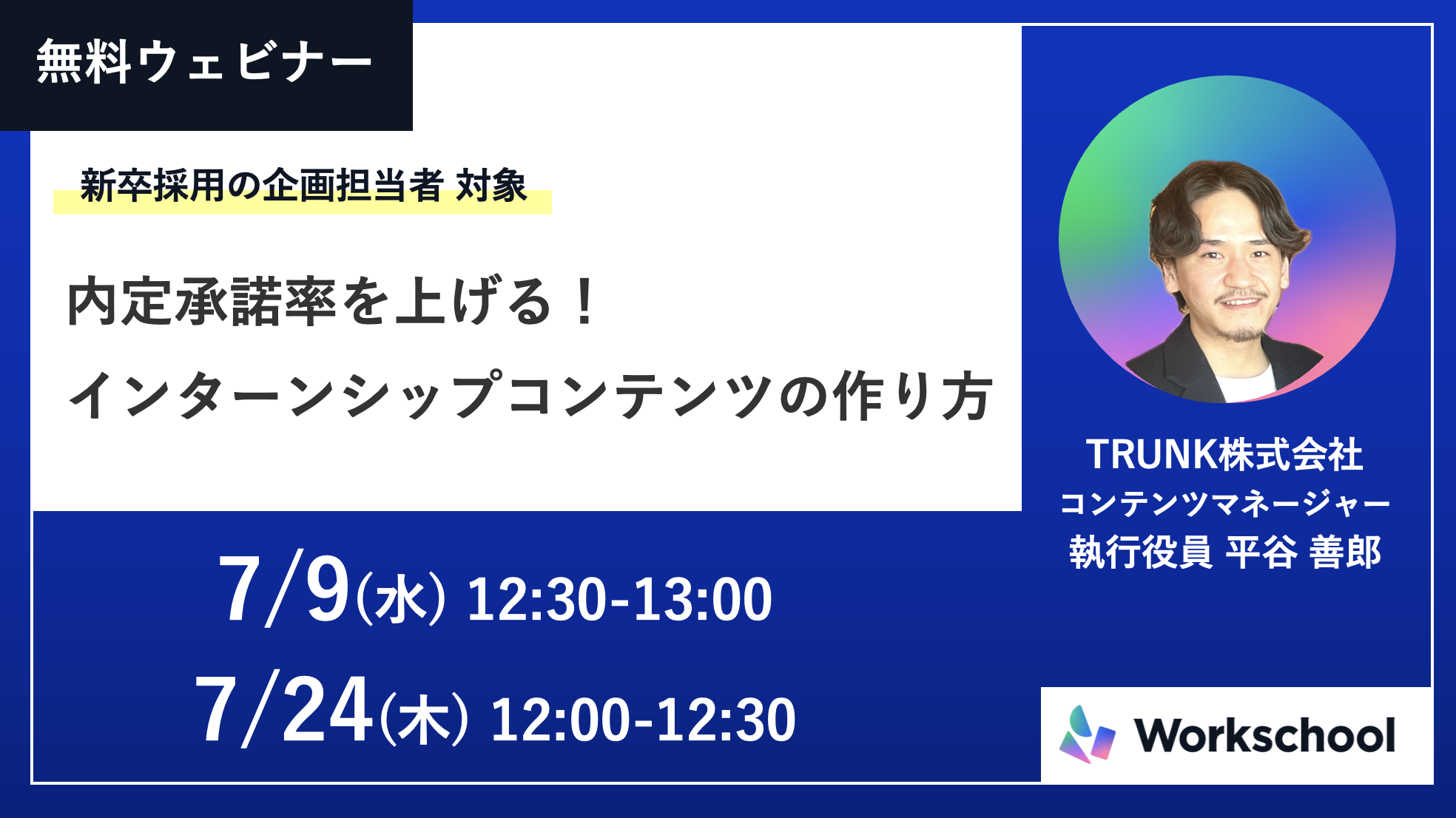 無料ウェビナー

新卒採用の企画担当者 対象

内定承諾率を上げる！
インターンシップコンテンツの作り方

7/9(水) 12:30-13:00
7/24(木) 12:00-12:30

TRUNK株式会社
コンテンツマネージャー
執行役員 平谷 善郎

Workschool